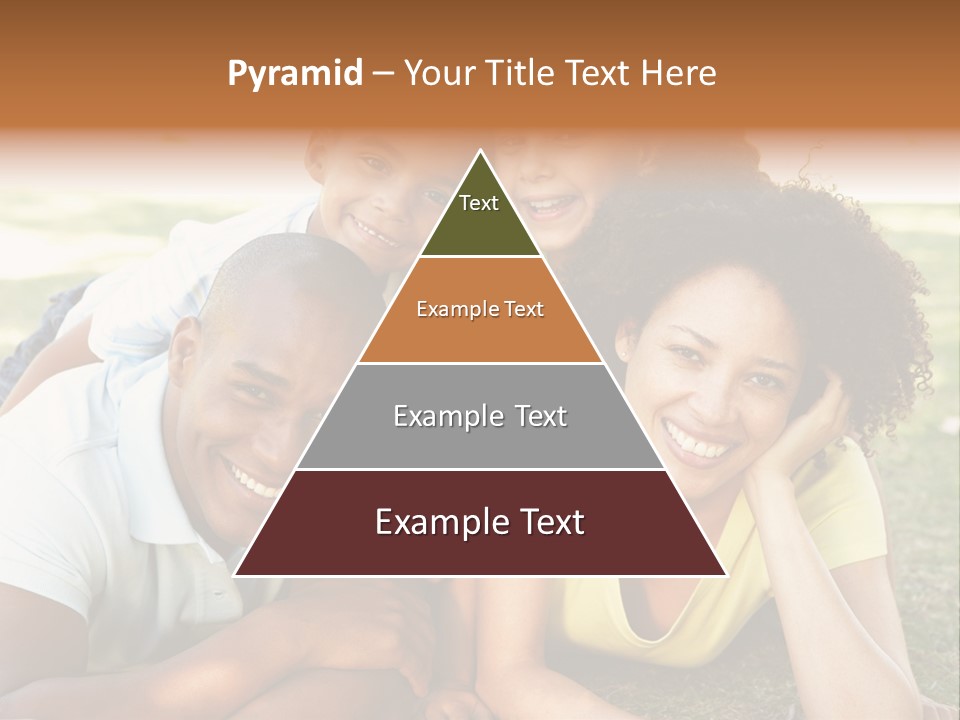 Pyramid – Your Title Text Here

Text

Example Text

Example Text

Example Text